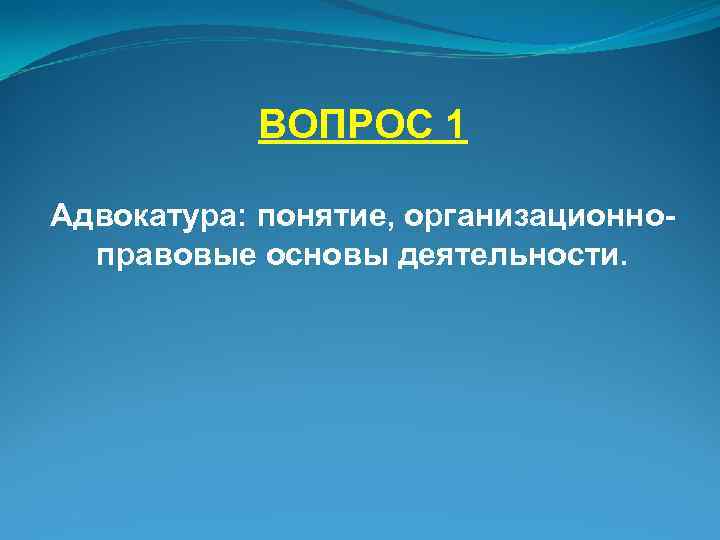 ВОПРОС 1

Адвокатура: понятие, организационно-правовые основы деятельности.